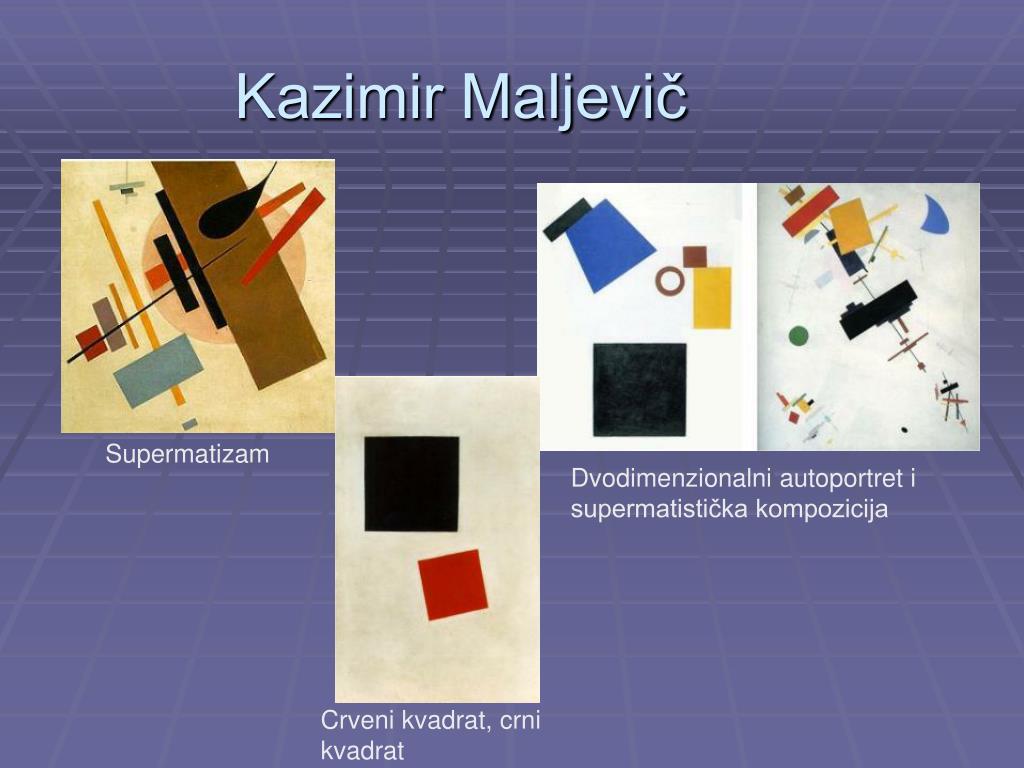 Kazimir Maljevič

Supermatizam

Dvodimenzionalni autoportret i supermatistička kompozicija

Crveni kvadrat, crni kvadrat